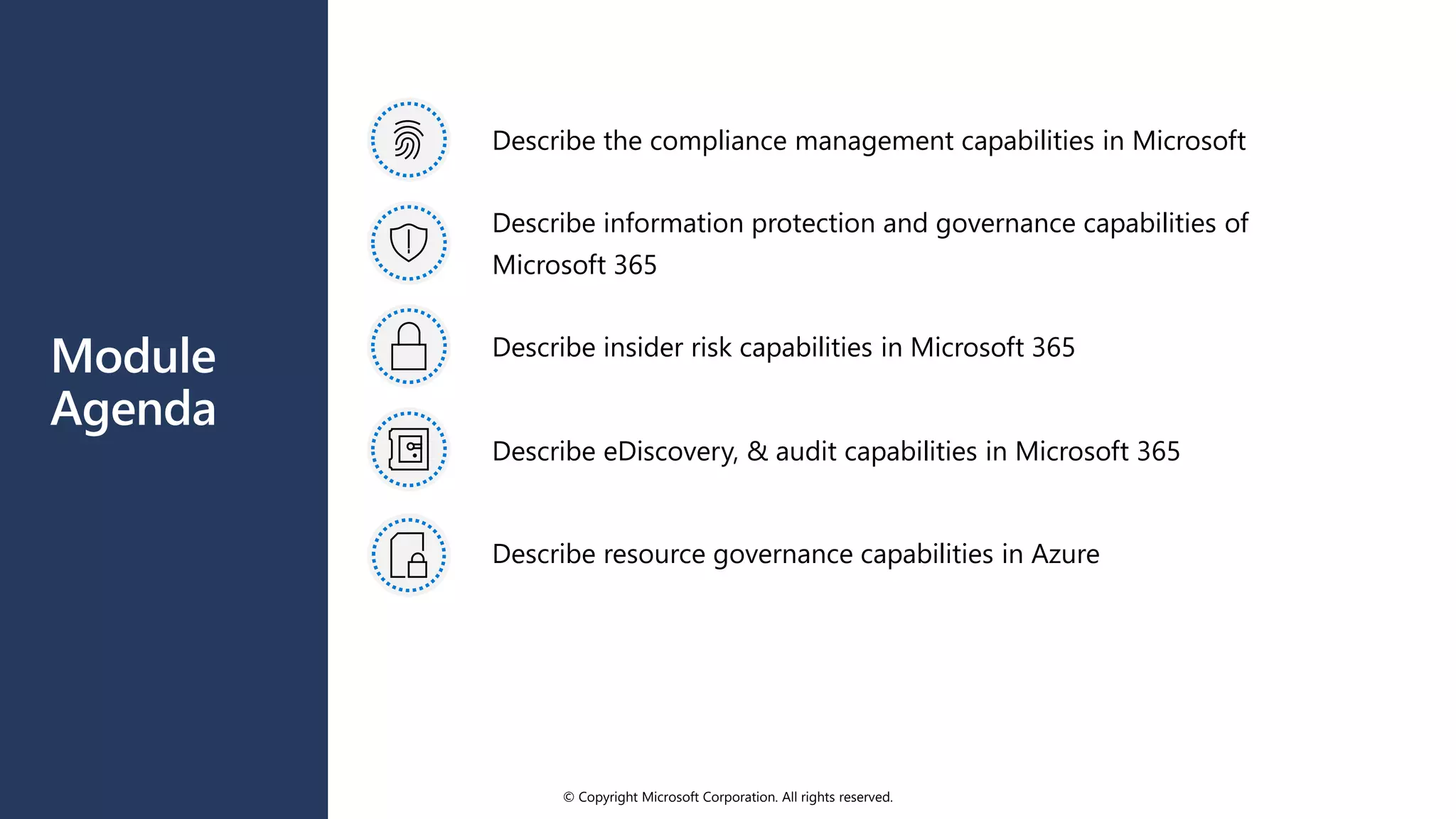 Module Agenda

Describe the compliance management capabilities in Microsoft

Describe information protection and governance capabilities of Microsoft 365

Describe insider risk capabilities in Microsoft 365

Describe eDiscovery, & audit capabilities in Microsoft 365

Describe resource governance capabilities in Azure

© Copyright Microsoft Corporation. All rights reserved.